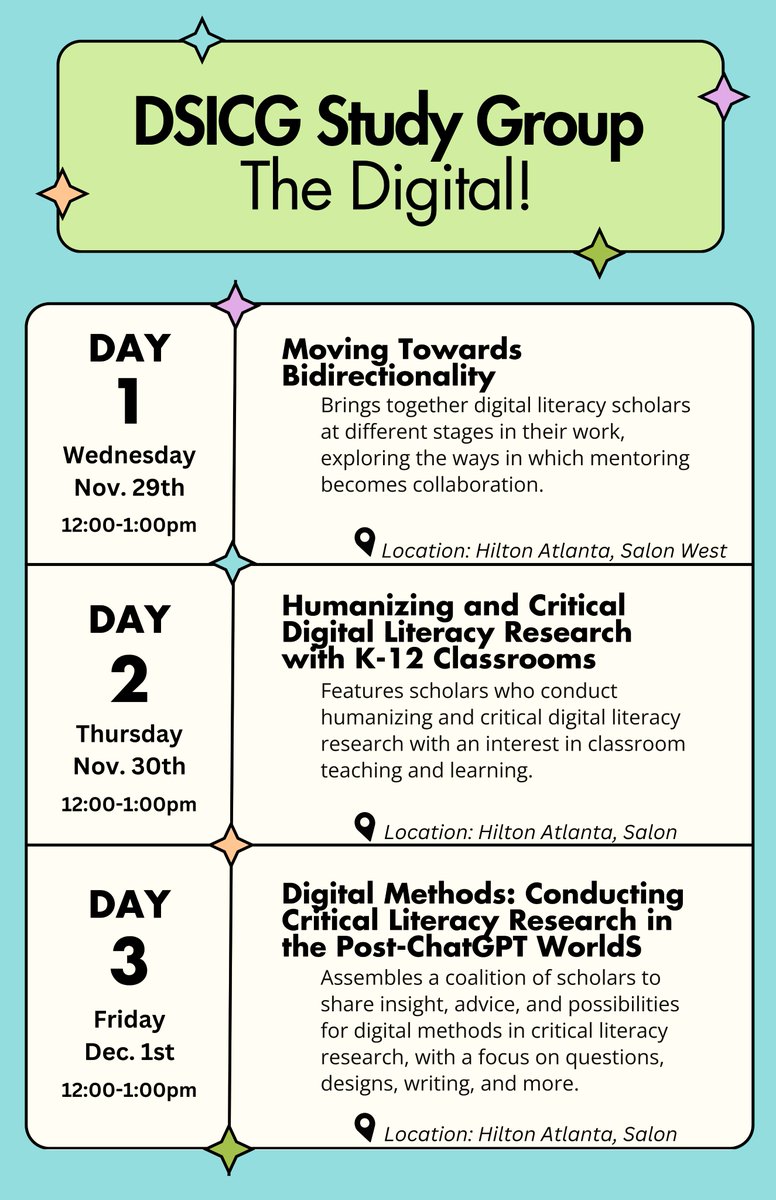 DSICG Study Group
The Digital!

DAY
1
Wednesday
Nov. 29th
12:00-1:00pm

Moving Towards Bidirectionality
Brings together digital literacy scholars at different stages in their work, exploring the ways in which mentoring becomes collaboration.

Location: Hilton Atlanta, Salon West

DAY
2
Thursday
Nov. 30th
12:00-1:00pm

Humanizing and Critical Digital Literacy Research with K-12 Classrooms
Features scholars who conduct humanizing and critical digital literacy research with an interest in classroom teaching and learning.

Location: Hilton Atlanta, Salon

DAY
3
Friday
Dec. 1st
12:00-1:00pm

Digital Methods: Conducting Critical Literacy Research in the Post-ChatGPT WorldS
Assembles a coalition of scholars to share insight, advice, and possibilities for digital methods in critical literacy research, with a focus on questions, designs, writing, and more.

Location: Hilton Atlanta, Salon